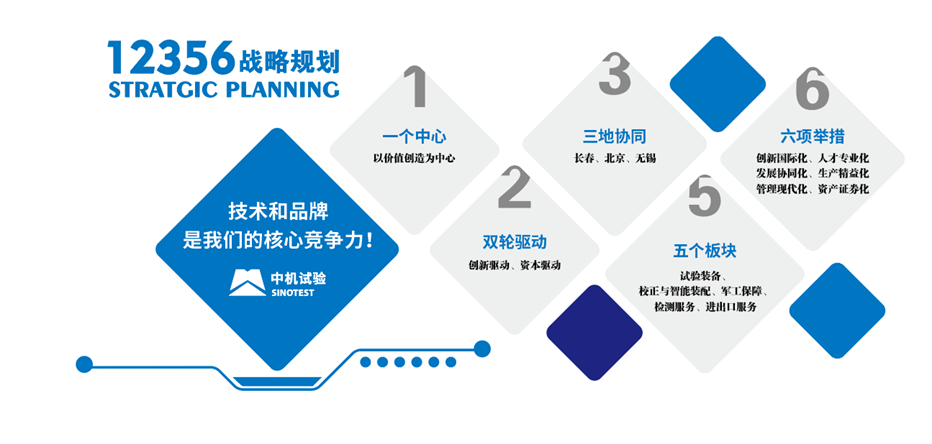 12356战略规划
STRATGIC PLANNING

技术和品牌
是我们的核心竞争力！

中机试验
SINOTEST

1
一个中心
以价值创造为中心

2
双轮驱动
创新驱动、资本驱动

3
三地协同
长春、北京、无锡

5
五个板块
试验装备、
校正与智能装配、军工保障、
检测服务、进出口服务

6
六项举措
创新国际化、人才专业化
发展协同化、生产精益化
管理现代化、资产证券化